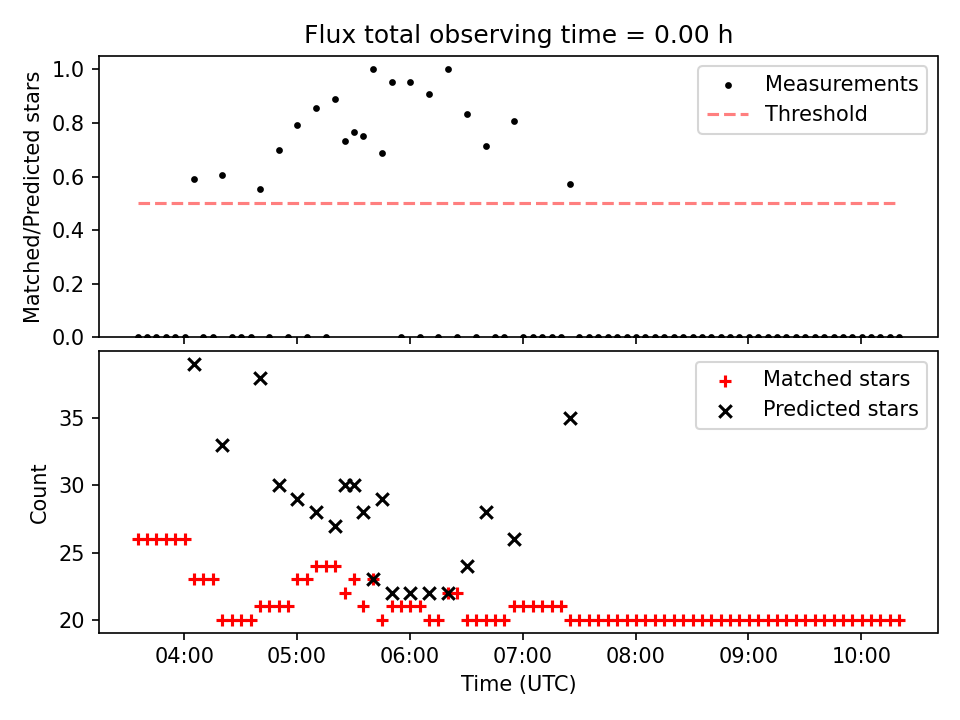 Flux total observing time = 0.00 h

Matched/Predicted stars

1.0
0.8
0.6
0.4
0.2
0.0

Measurements
Threshold

Count

35
30
25
20

Matched stars
Predicted stars

04:00 05:00 06:00 07:00 08:00 09:00 10:00
Time (UTC)